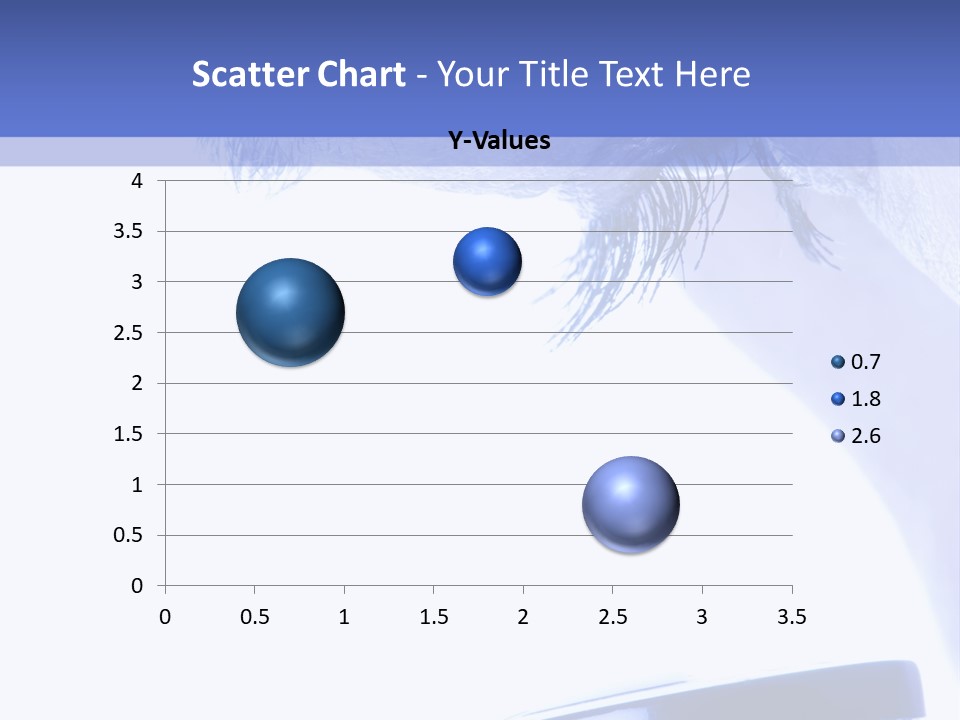 Scatter Chart - Your Title Text Here

Y-Values

4
3.5
3
2.5
2
1.5
1
0.5
0

0 0.5 1 1.5 2 2.5 3 3.5

0.7
1.8
2.6